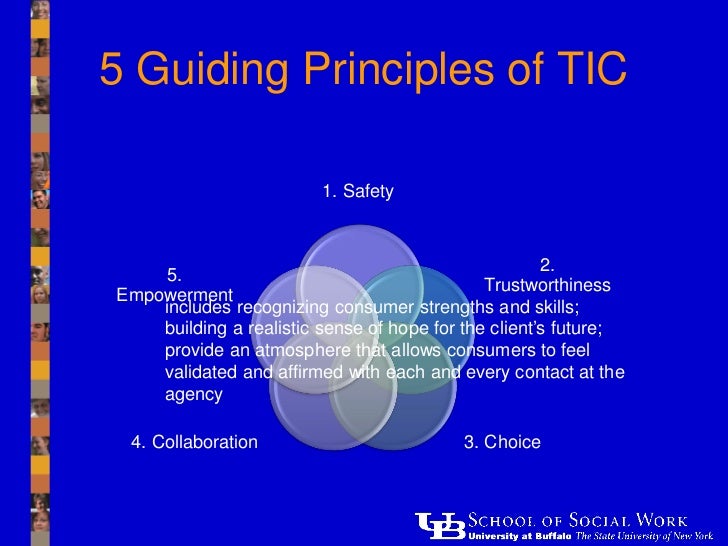 5 Guiding Principles of TIC

1. Safety

2. Trustworthiness

5. Empowerment

includes recognizing consumer strengths and skills; building a realistic sense of hope for the client's future; provide an atmosphere that allows consumers to feel validated and affirmed with each and every contact at the agency

4. Collaboration

3. Choice

UB SCHOOL OF SOCIAL WORK
University at Buffalo The State University of New York